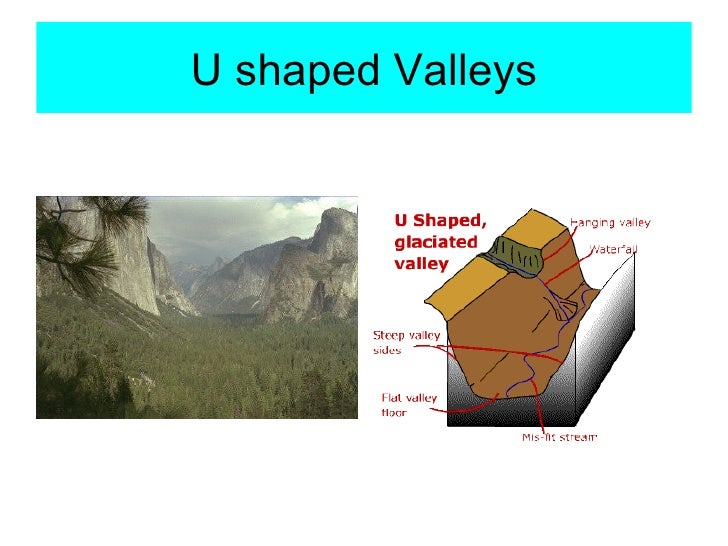 U shaped Valleys

U Shaped, glaciated valley

Hanging valley

Waterfall

Steep valley sides

Flat valley floor

Mis-fit stream